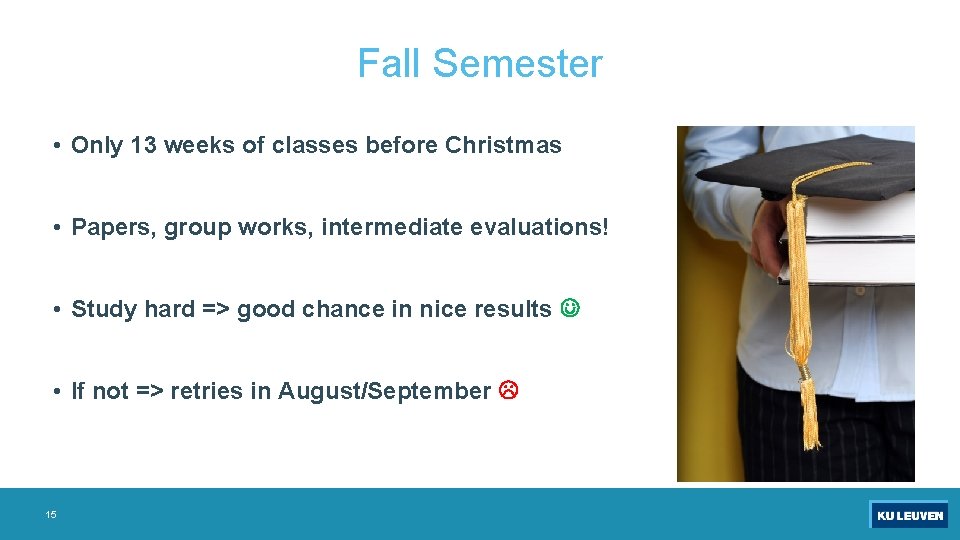 Fall Semester

• Only 13 weeks of classes before Christmas

• Papers, group works, intermediate evaluations!

• Study hard => good chance in nice results ☺

• If not => retries in August/September ☹

15

KU LEUVEN